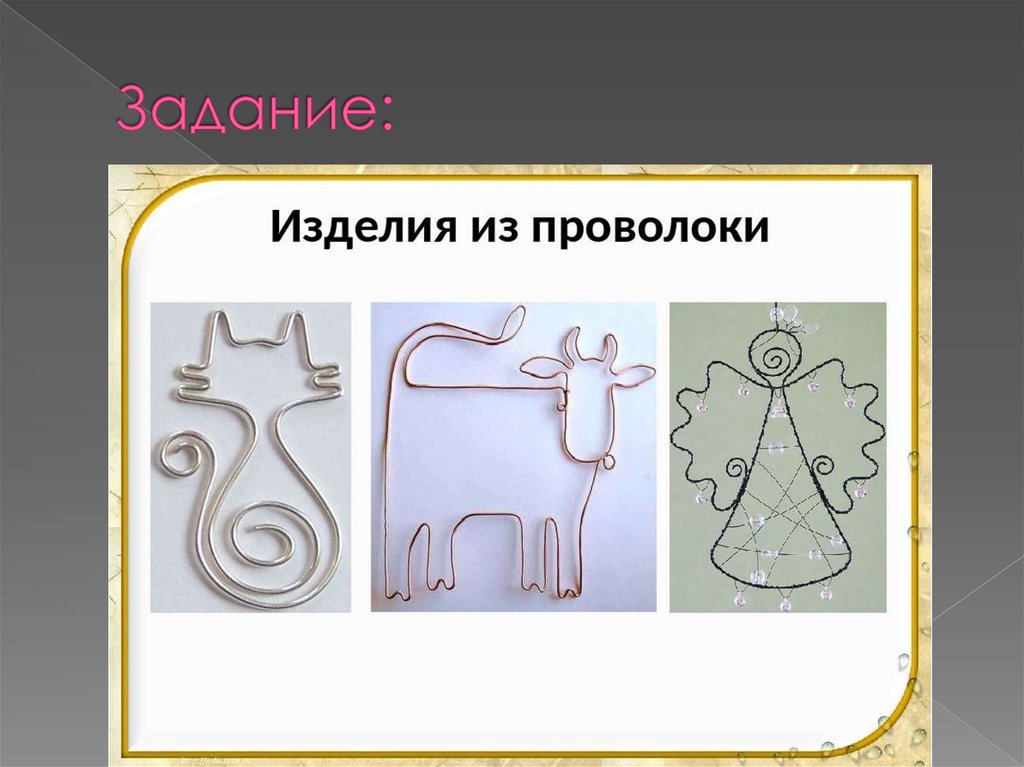 Задание:

Изделия из проволоки